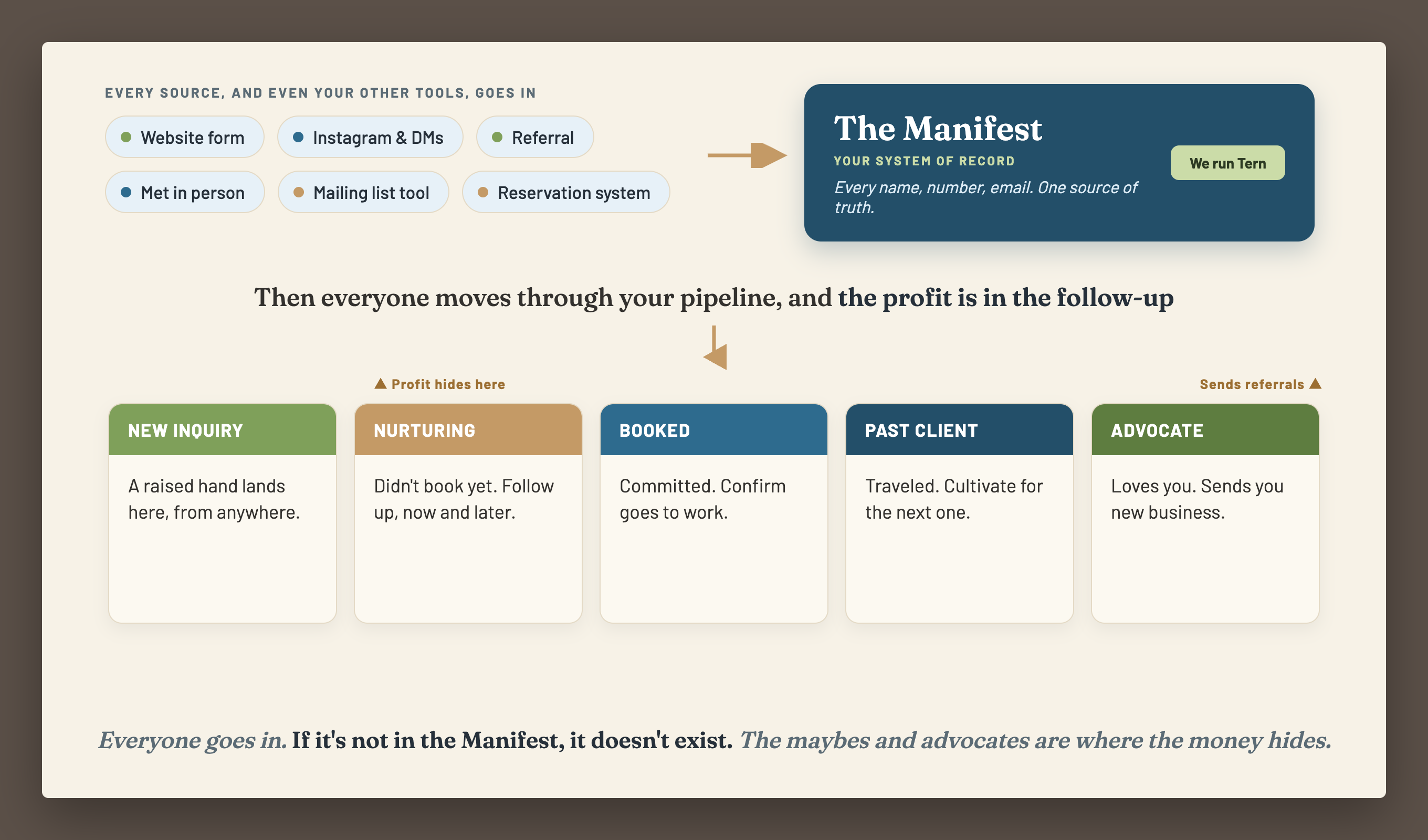 EVERY SOURCE, AND EVEN YOUR OTHER TOOLS, GOES IN

Website form
Instagram & DMs
Referral
Met in person
Mailing list tool
Reservation system

The Manifest
YOUR SYSTEM OF RECORD
Every name, number, email. One source of truth.
We run Tern

Then everyone moves through your pipeline, and the profit is in the follow-up

▲ Profit hides here

Sends referrals ▲

NEW INQUIRY
A raised hand lands here, from anywhere.

NURTURING
Didn't book yet. Follow up, now and later.

BOOKED
Committed. Confirm goes to work.

PAST CLIENT
Traveled. Cultivate for the next one.

ADVOCATE
Loves you. Sends you new business.

Everyone goes in. If it's not in the Manifest, it doesn't exist. The maybes and advocates are where the money hides.